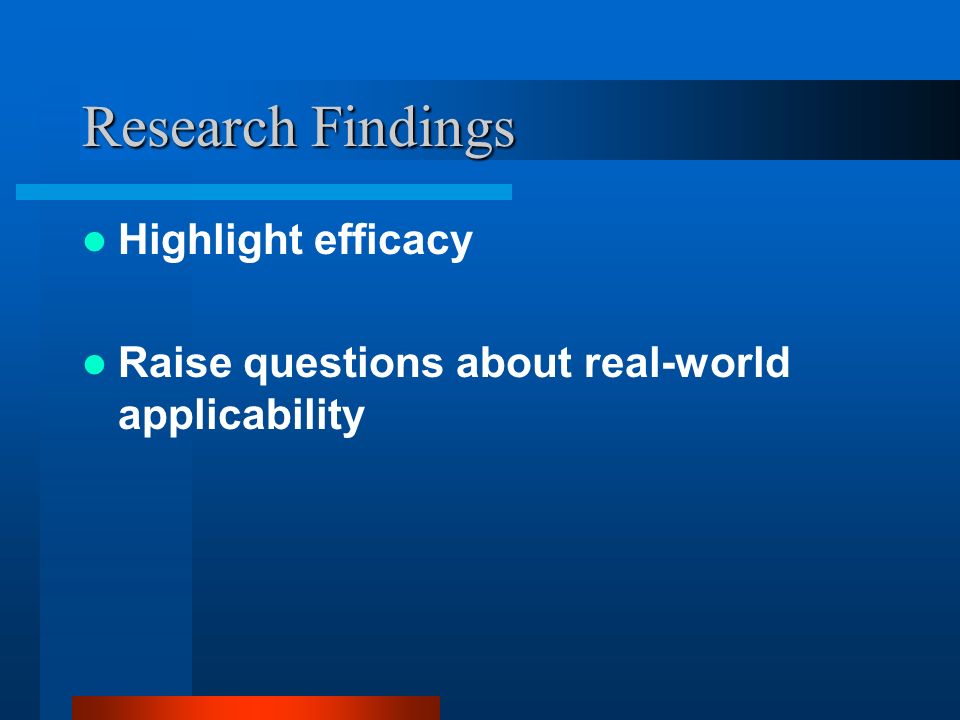 Research Findings

- Highlight efficacy

- Raise questions about real-world applicability